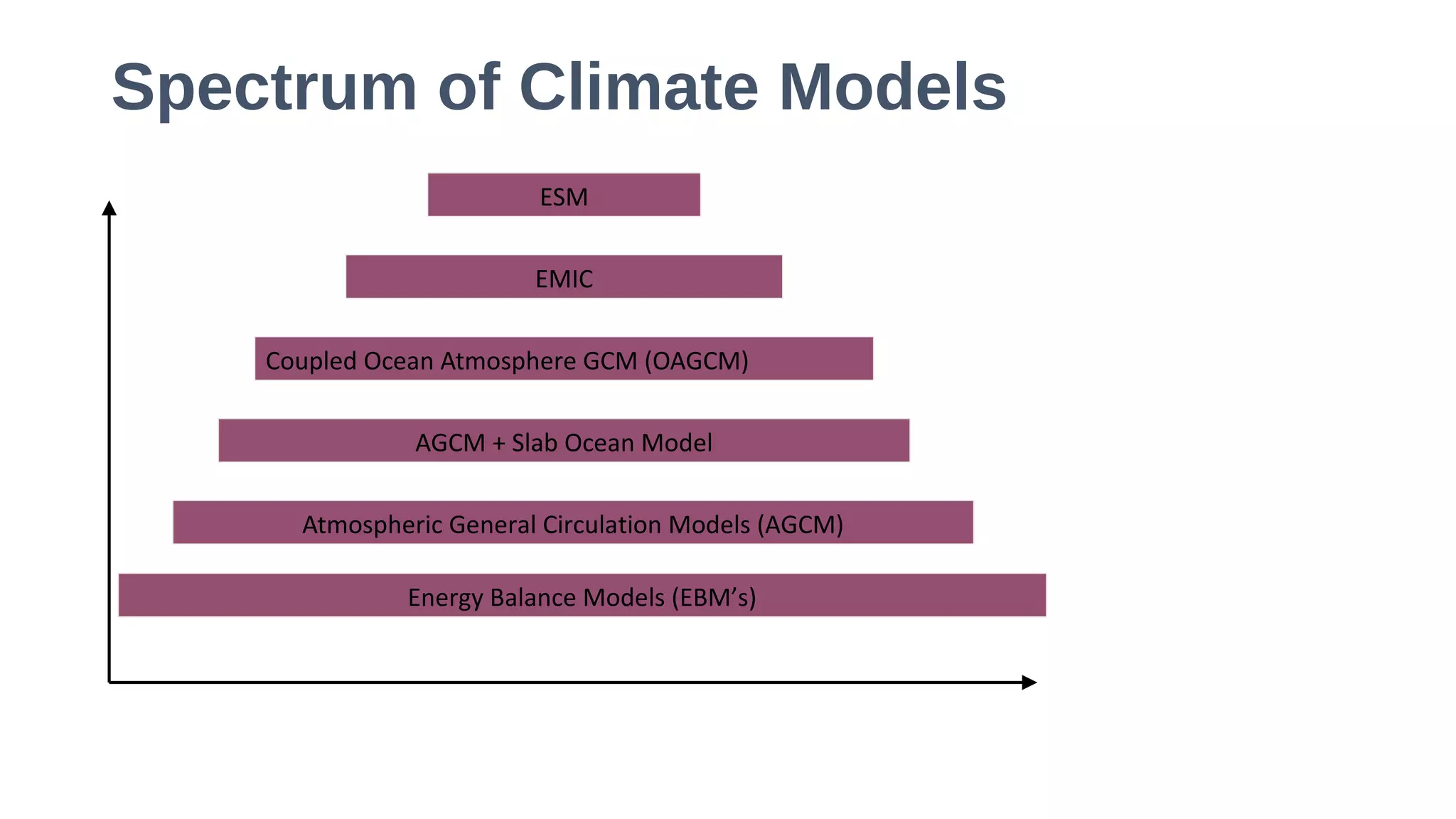 Spectrum of Climate Models

ESM

EMIC

Coupled Ocean Atmosphere GCM (OAGCM)

AGCM + Slab Ocean Model

Atmospheric General Circulation Models (AGCM)

Energy Balance Models (EBM’s)